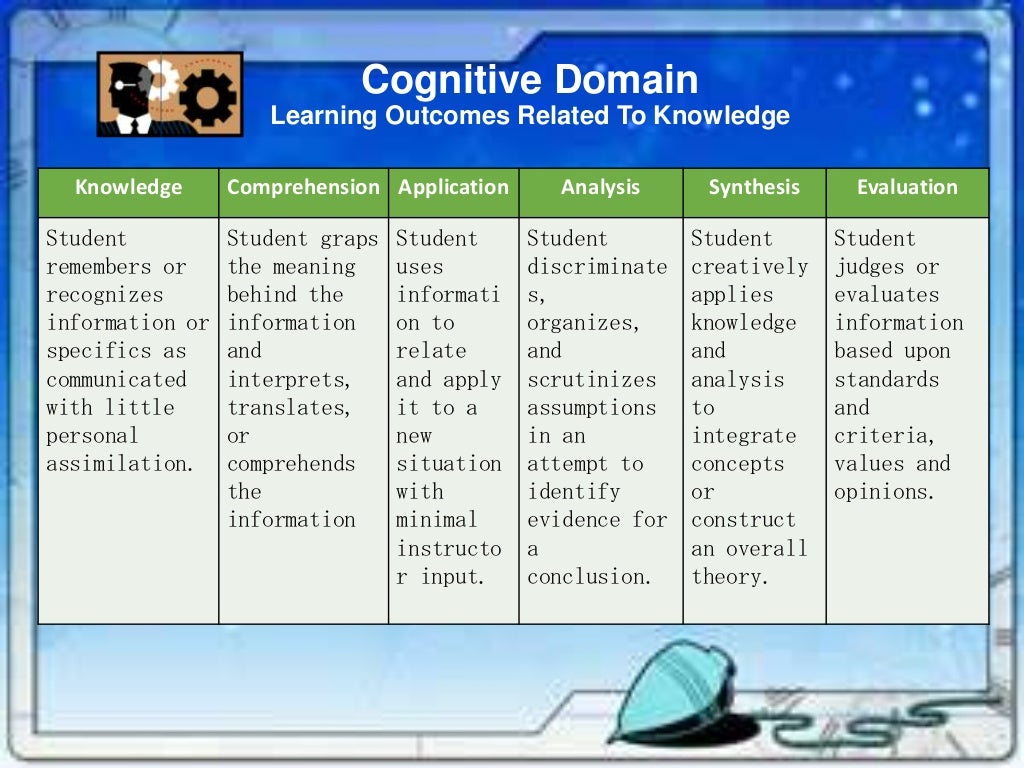 Cognitive Domain
Learning Outcomes Related To Knowledge

| Knowledge | Comprehension | Application | Analysis | Synthesis | Evaluation |
|---|---|---|---|---|---|
| Student remembers or recognizes information or specifics as communicated with little personal assimilation. | Student graps the meaning behind the information and interprets, translates, or comprehends the information | Student uses information to relate and apply it to a new situation with minimal instructor input. | Student discriminates, organizes, and scrutinizes assumptions in an attempt to identify evidence for a conclusion. | Student creatively applies knowledge and analysis to integrate concepts or construct an overall theory. | Student judges or evaluates information based upon standards and criteria, values and opinions. |